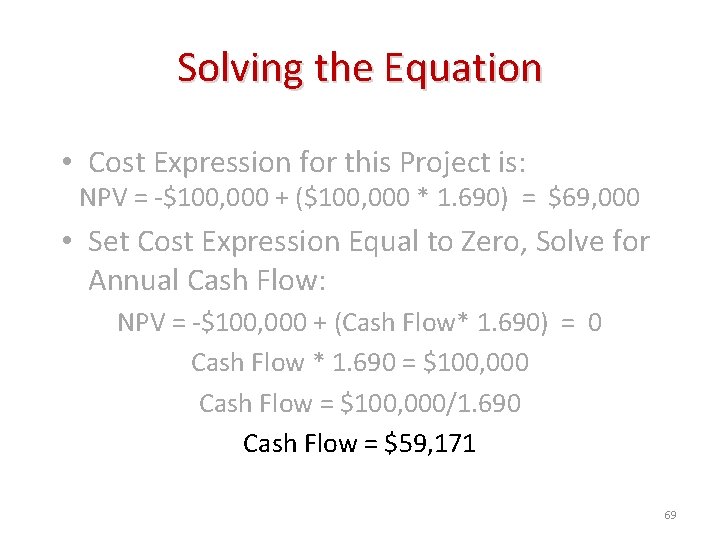 Solving the Equation

• Cost Expression for this Project is:

NPV = -\$100,000 + (\$100,000 * 1.690) = \$69,000

• Set Cost Expression Equal to Zero, Solve for Annual Cash Flow:

NPV = -\$100,000 + (Cash Flow* 1.690) = 0

Cash Flow * 1.690 = \$100,000

Cash Flow = \$100,000/1.690

Cash Flow = \$59,171

69